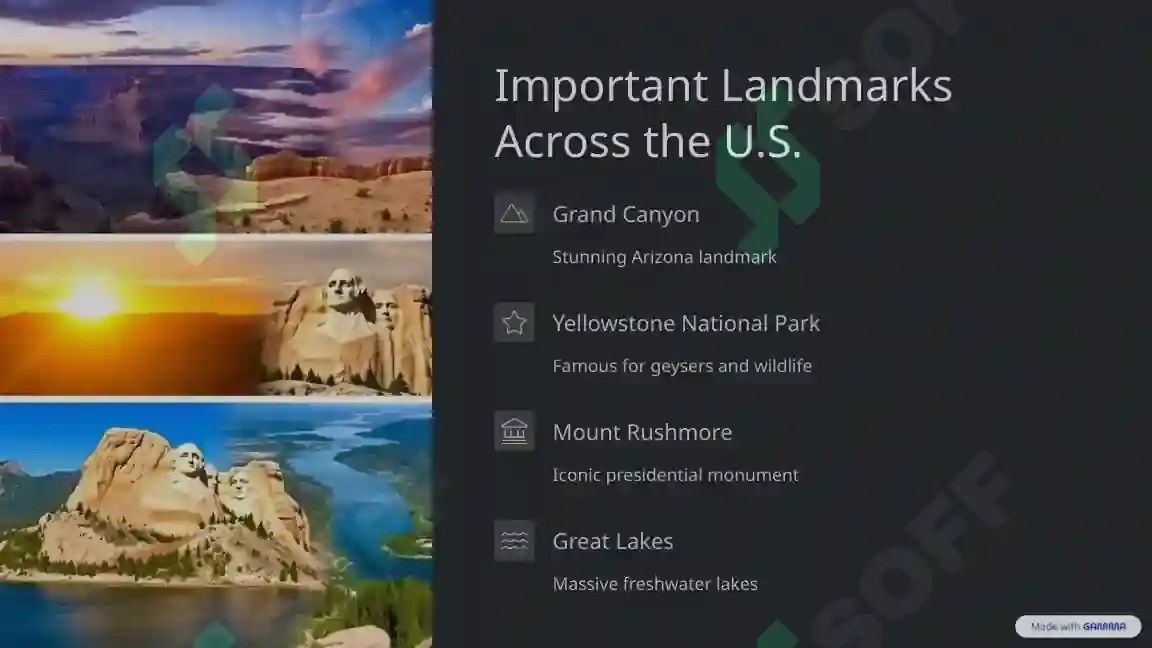 Important Landmarks Across the U.S.

Grand Canyon

Stunning Arizona landmark

Yellowstone National Park

Famous for geysers and wildlife

Mount Rushmore

Iconic presidential monument

Great Lakes

Massive freshwater lakes

SOFF

Made with GAMMA